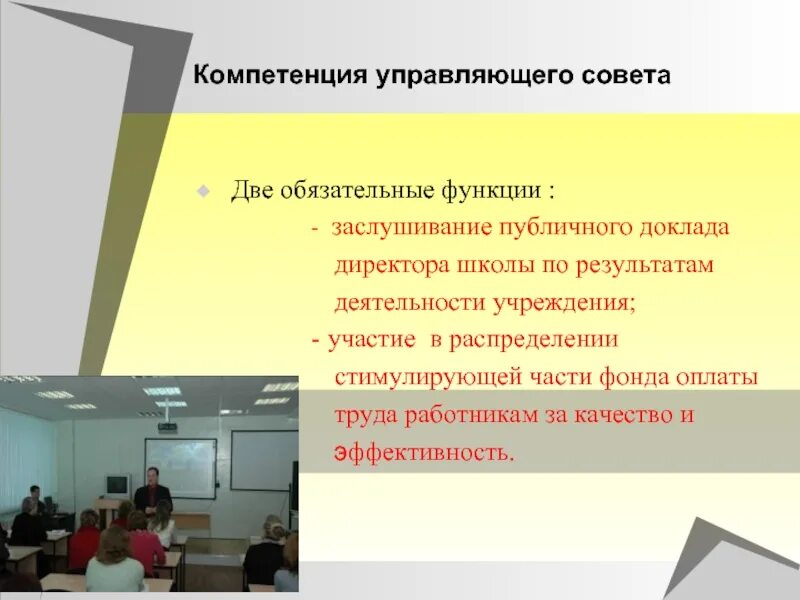 Компетенция управляющего совета

Две обязательные функции :

- заслушивание публичного доклада директора школы по результатам деятельности учреждения;

- участие в распределении стимулирующей части фонда оплаты труда работникам за качество и эффективность.